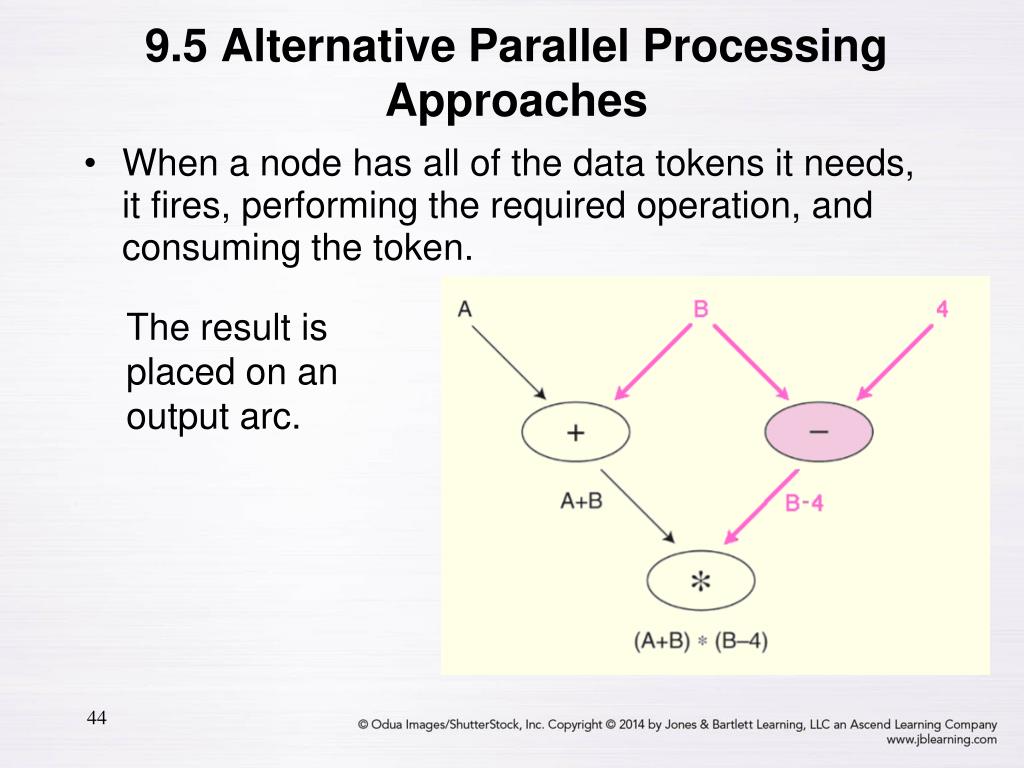 9.5 Alternative Parallel Processing Approaches

• When a node has all of the data tokens it needs, it fires, performing the required operation, and consuming the token.

The result is placed on an output arc.

A
B
4
+
−
A+B
B-4
*
(A+B) * (B–4)

44

© Odua Images/ShutterStock, Inc. Copyright © 2014 by Jones & Bartlett Learning, LLC an Ascend Learning Company
www.jblearning.com